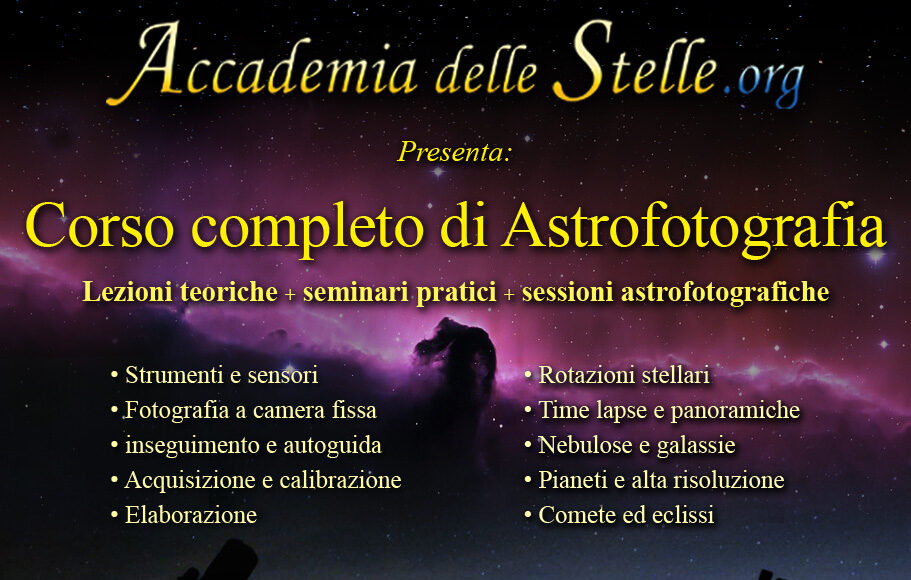 Accademia delle Stelle.org

Presenta:

Corso completo di Astrofotografia

Lezioni teoriche + seminari pratici + sessioni astrofotografiche

• Strumenti e sensori
• Fotografia a camera fissa
• inseguimento e autoguida
• Acquisizione e calibrazione
• Elaborazione

• Rotazioni stellari
• Time lapse e panoramiche
• Nebulose e galassie
• Pianeti e alta risoluzione
• Comete ed eclissi